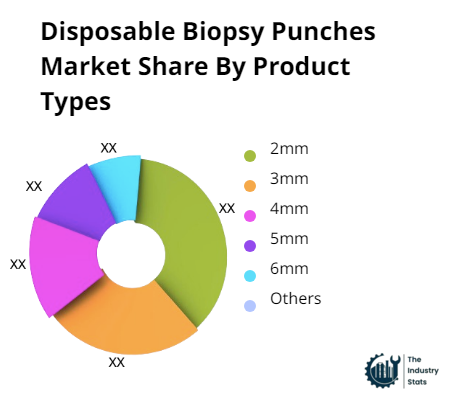 Disposable Biopsy Punches Market Share By Product Types

XX
XX
XX
XX
XX

2mm
3mm
4mm
5mm
6mm
Others

The Industry Stats